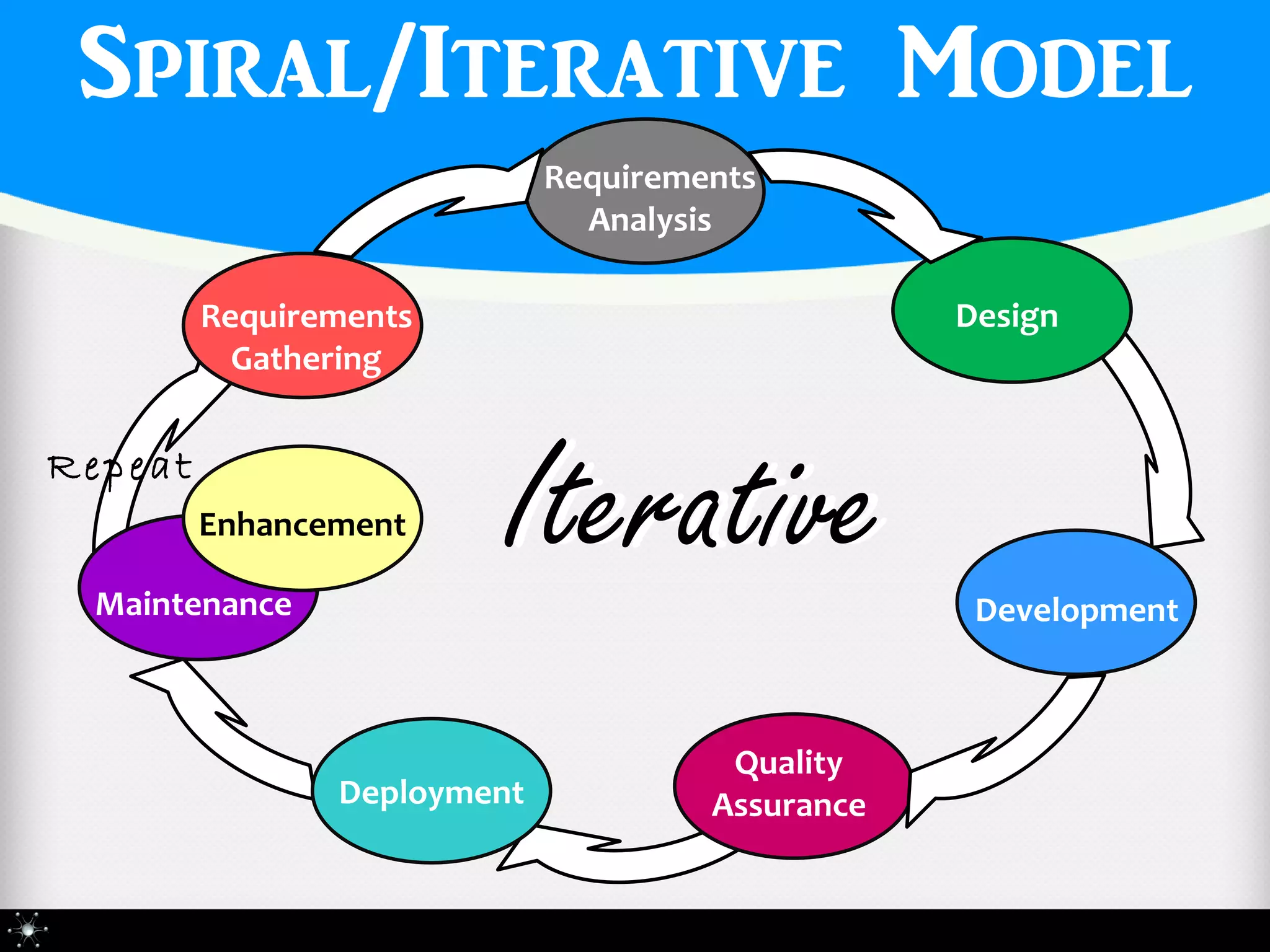 SPIRAL/ITERATIVE MODEL

Requirements Analysis

Design

Development

Quality Assurance

Deployment

Maintenance

Enhancement

Repeat

Requirements Gathering

Iterative